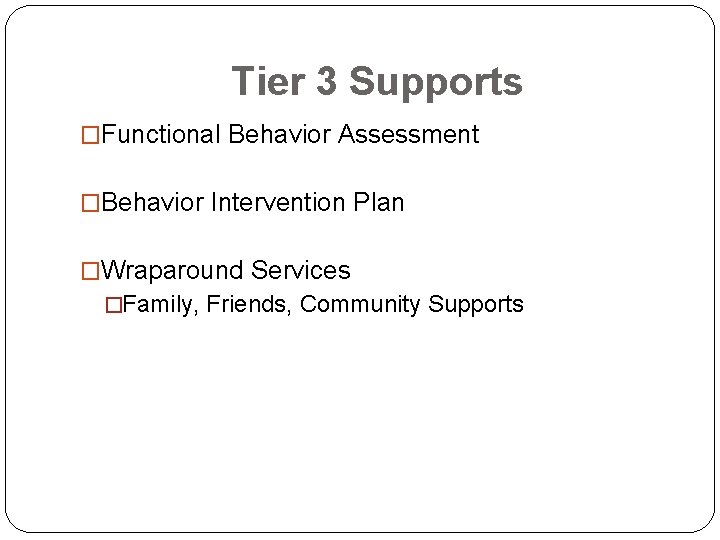 Tier 3 Supports

□Functional Behavior Assessment

□Behavior Intervention Plan

□Wraparound Services
□Family, Friends, Community Supports